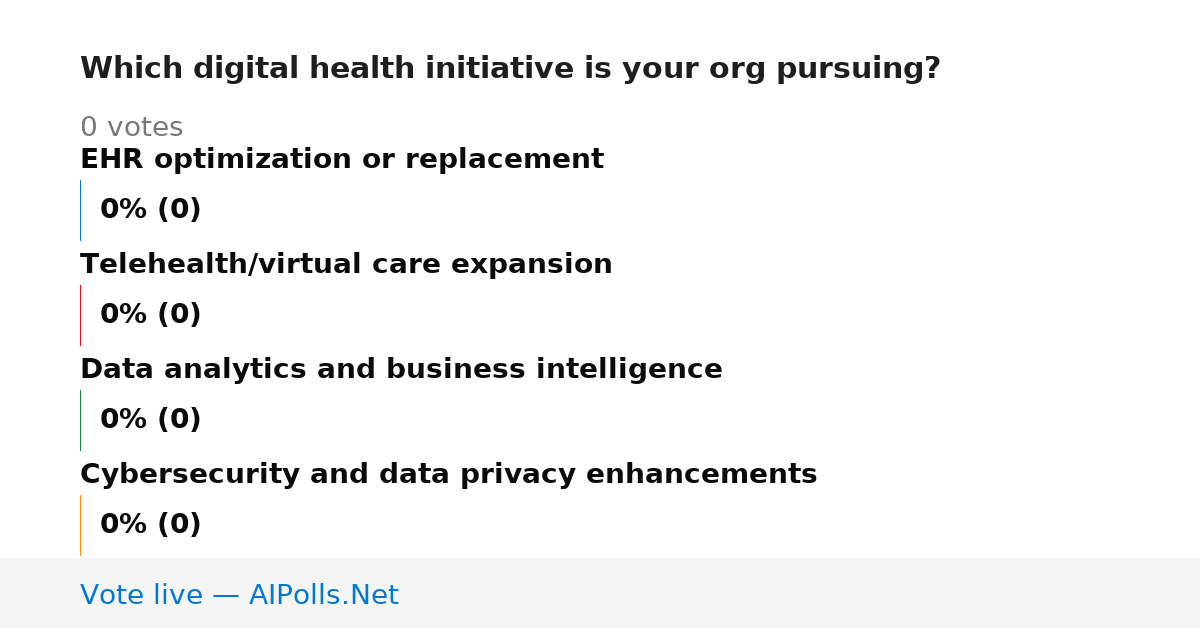 Which digital health initiative is your org pursuing?

0 votes

EHR optimization or replacement

0% (0)

Telehealth/virtual care expansion

0% (0)

Data analytics and business intelligence

0% (0)

Cybersecurity and data privacy enhancements

0% (0)

Vote live — AIPolls.Net